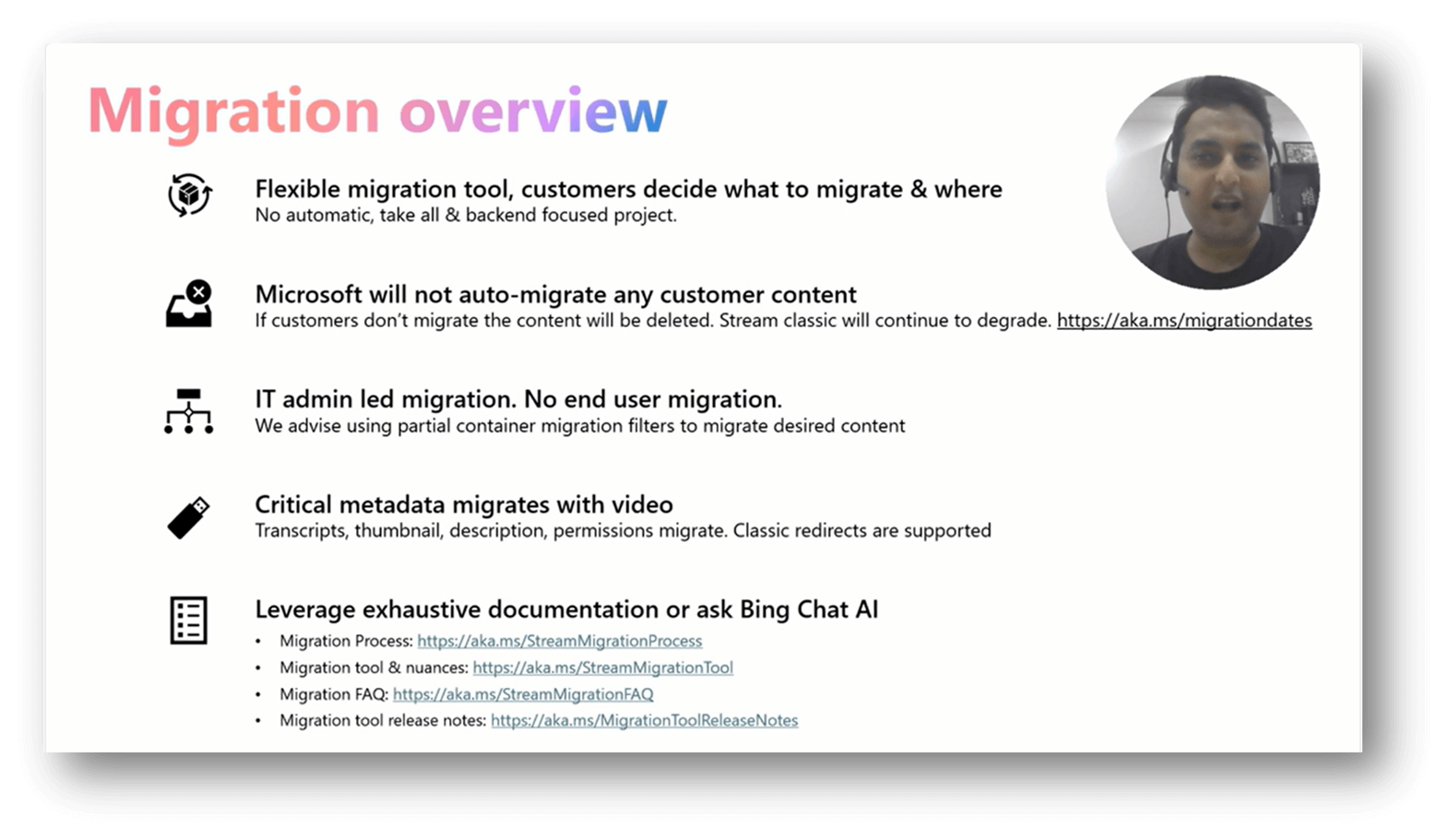 Migration overview

Flexible migration tool, customers decide what to migrate & where
No automatic, take all & backend focused project.

Microsoft will not auto-migrate any customer content
If customers don't migrate the content will be deleted. Stream classic will continue to degrade. https://aka.ms/migrationdates

IT admin led migration. No end user migration.
We advise using partial container migration filters to migrate desired content

Critical metadata migrates with video
Transcripts, thumbnail, description, permissions migrate. Classic redirects are supported

Leverage exhaustive documentation or ask Bing Chat AI
• Migration Process: https://aka.ms/StreamMigrationProcess
• Migration tool & nuances: https://aka.ms/StreamMigrationTool
• Migration FAQ: https://aka.ms/StreamMigrationFAQ
• Migration tool release notes: https://aka.ms/MigrationToolReleaseNotes